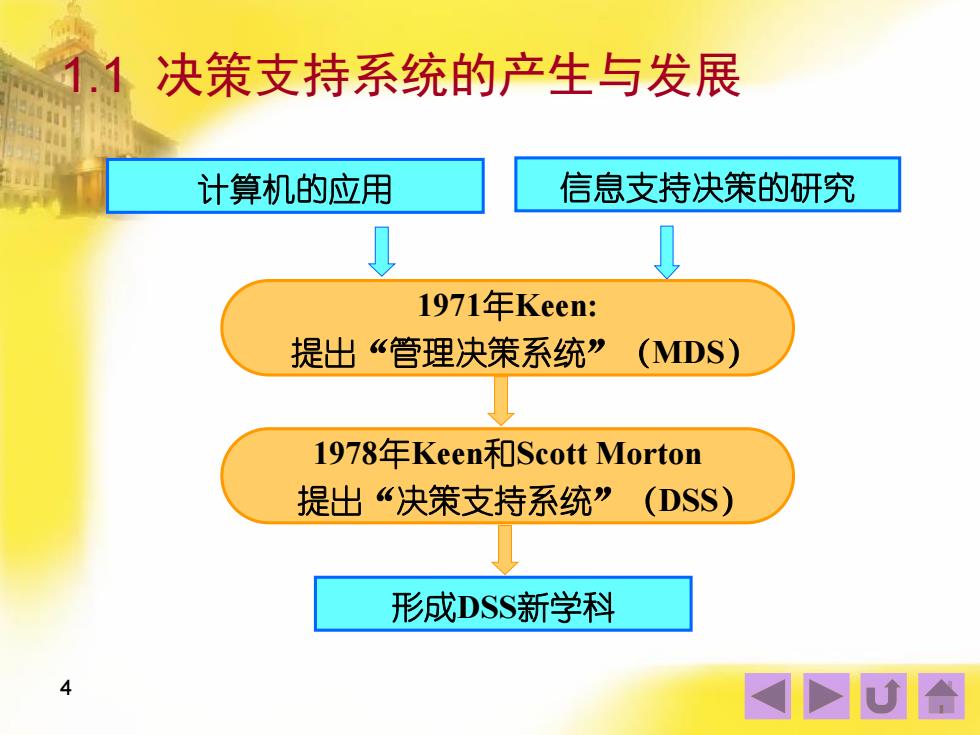 1.1 决策支持系统的产生与发展

计算机的应用

信息支持决策的研究

1971年Keen:
提出“管理决策系统”（MDS）

1978年Keen和Scott Morton
提出“决策支持系统”（DSS）

形成DSS新学科

4